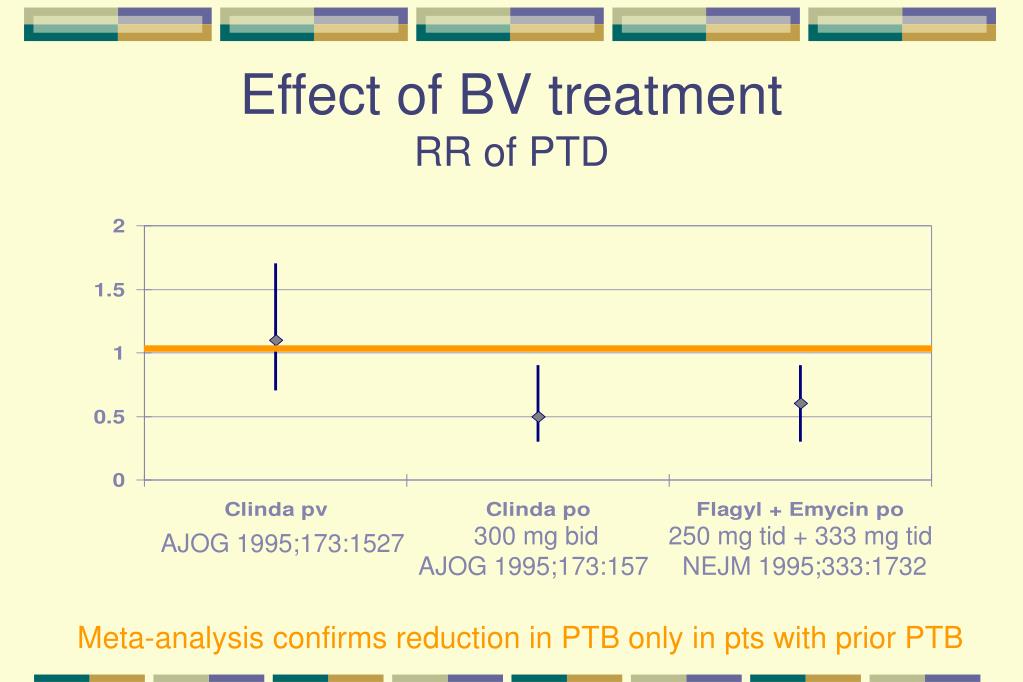 Effect of BV treatment
RR of PTD

2
1.5
1
0.5
0

Clinda pv
AJOG 1995;173:1527

Clinda po
300 mg bid
AJOG 1995;173:157

Flagyl + Emycin po
250 mg tid + 333 mg tid
NEJM 1995;333:1732

Meta-analysis confirms reduction in PTB only in pts with prior PTB